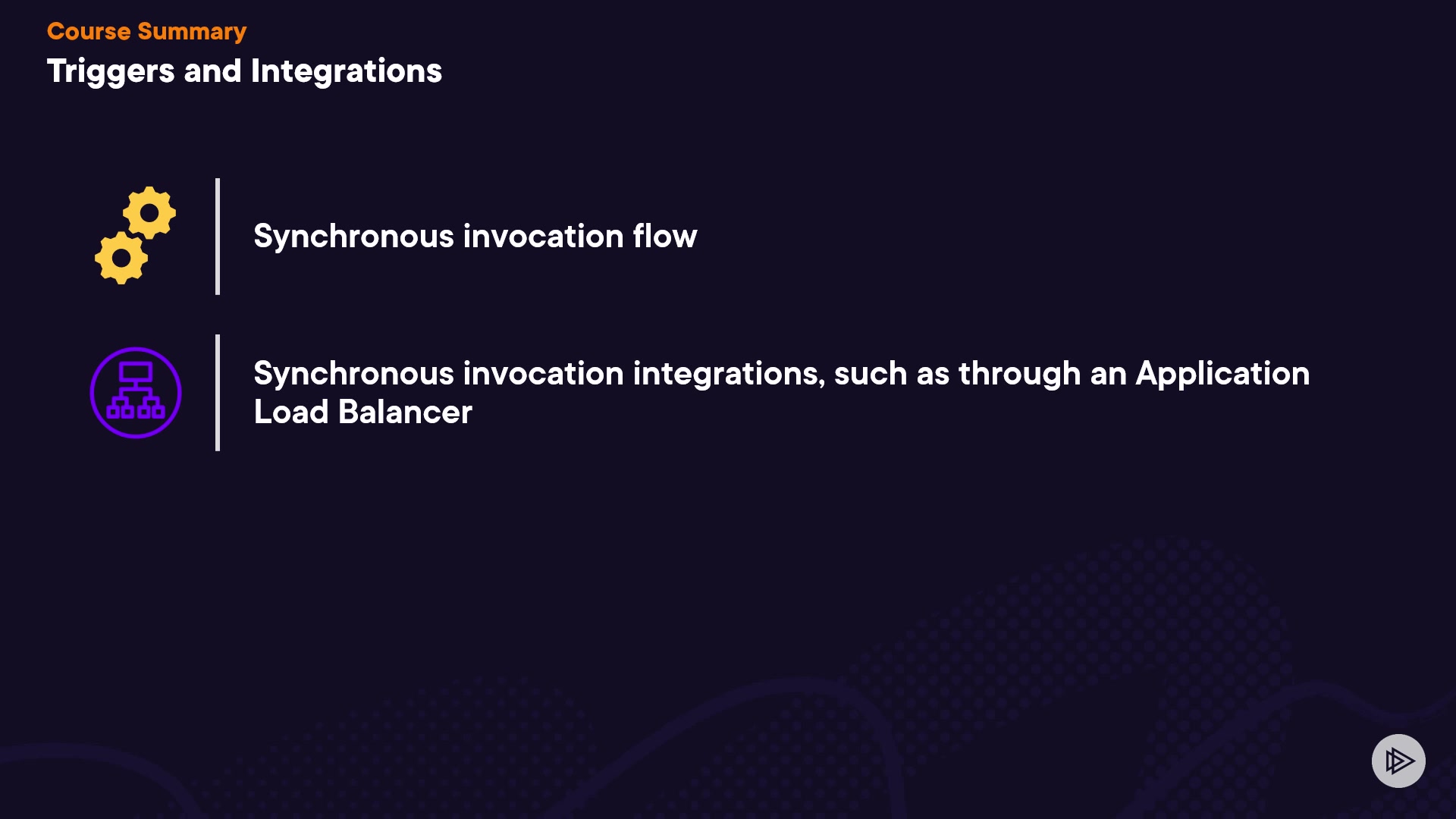 Course Summary
Triggers and Integrations

Synchronous invocation flow

Synchronous invocation integrations, such as through an Application Load Balancer